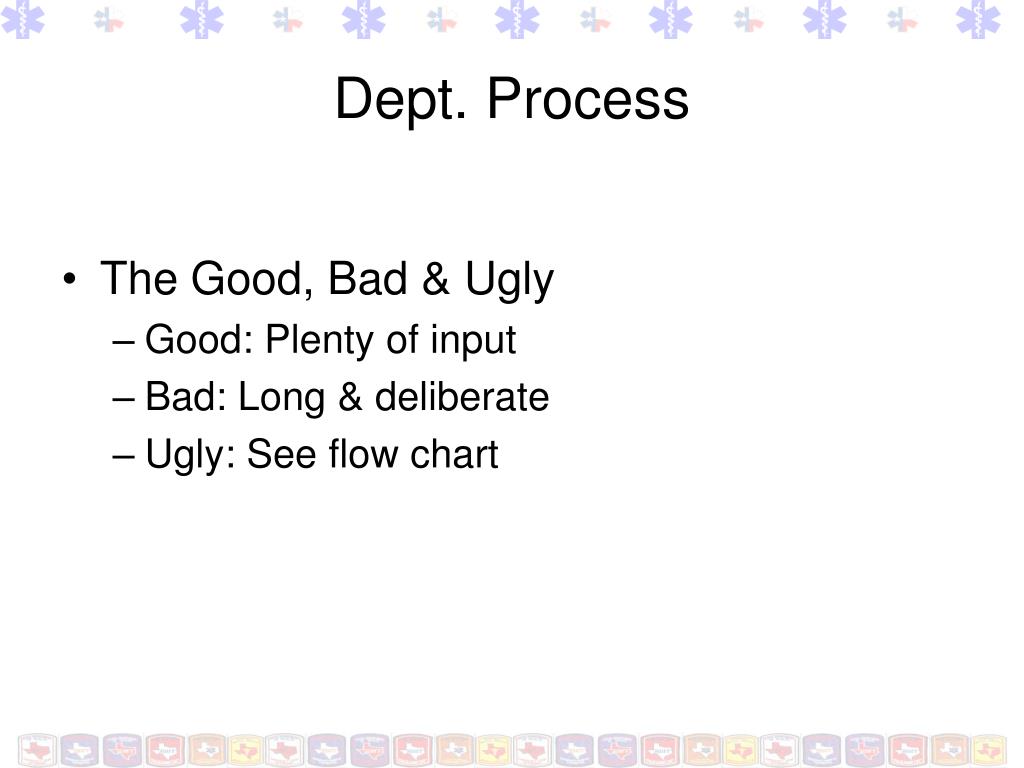 Dept. Process

• The Good, Bad & Ugly
– Good: Plenty of input
– Bad: Long & deliberate
– Ugly: See flow chart